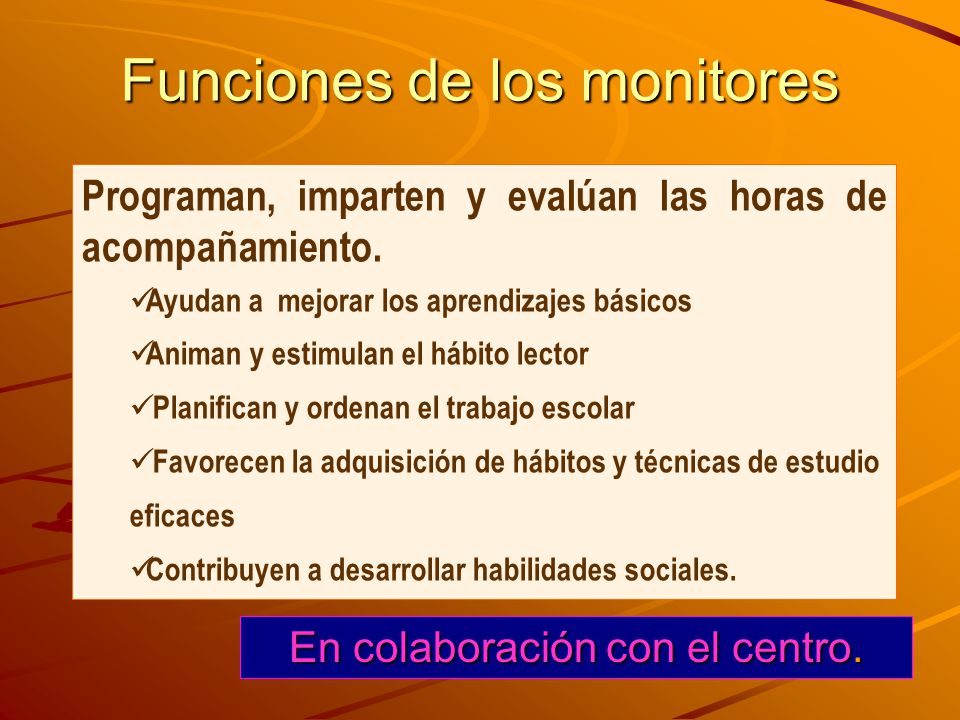 Funciones de los monitores

Programan, imparten y evalúan las horas de acompañamiento.

✓Ayudan a mejorar los aprendizajes básicos

✓Animan y estimulan el hábito lector

✓Planifican y ordenan el trabajo escolar

✓Favorecen la adquisición de hábitos y técnicas de estudio eficaces

✓Contribuyen a desarrollar habilidades sociales.

En colaboración con el centro.